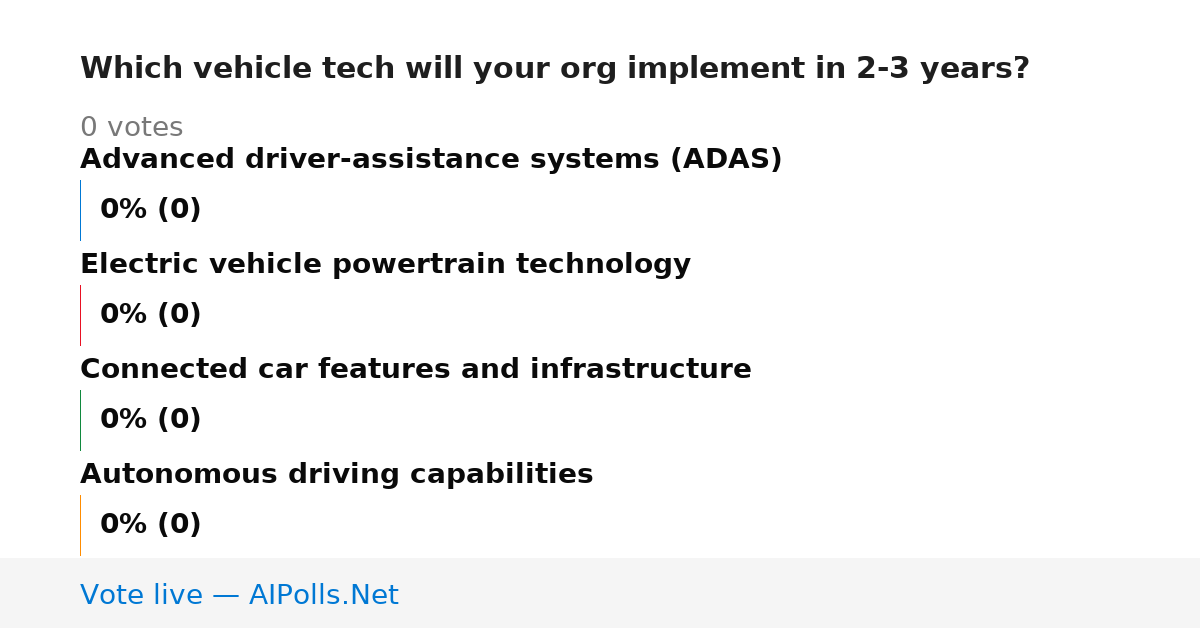 Which vehicle tech will your org implement in 2-3 years?

0 votes

Advanced driver-assistance systems (ADAS)

0% (0)

Electric vehicle powertrain technology

0% (0)

Connected car features and infrastructure

0% (0)

Autonomous driving capabilities

0% (0)

Vote live — AIPolls.Net